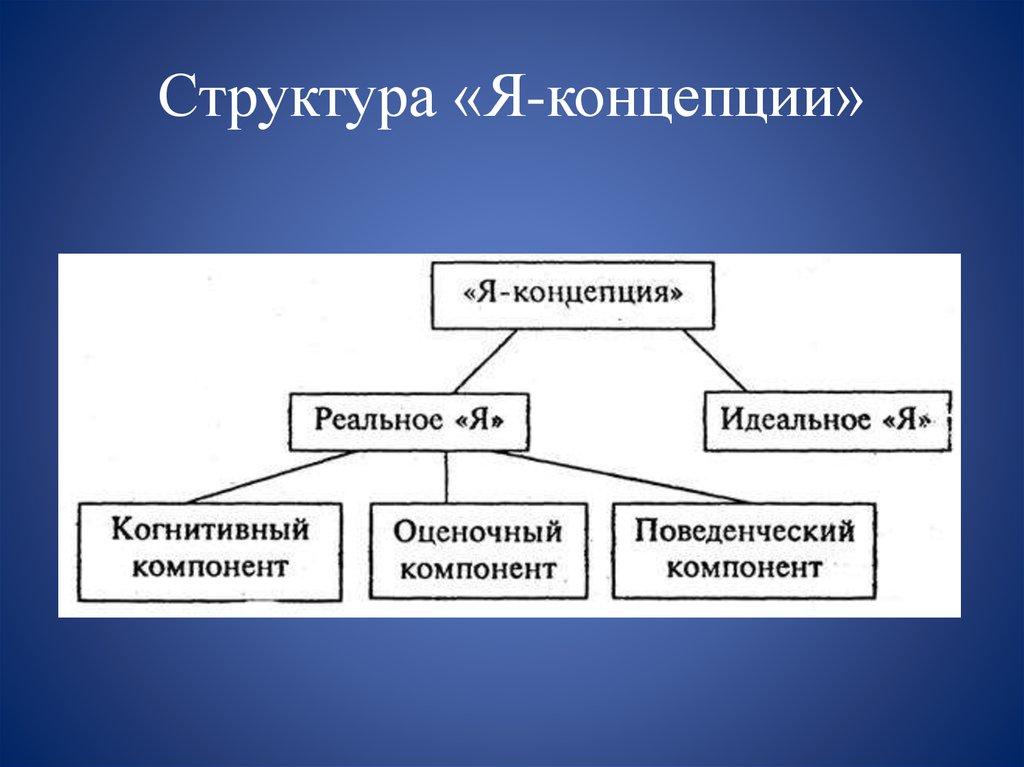 Структура «Я-концепции»

«Я-концепция»

Реальное «Я»

Идеальное «Я»

Когнитивный компонент

Оценочный компонент

Поведенческий компонент